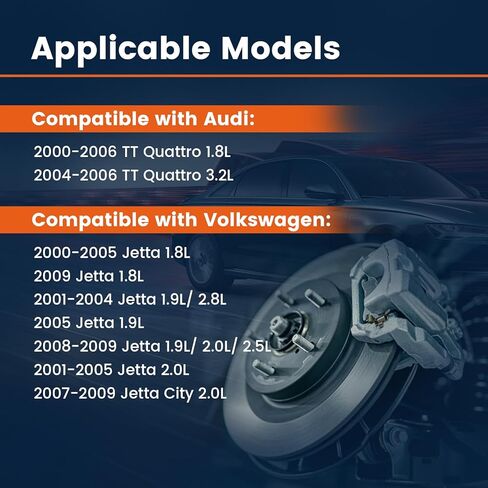 Applicable Models

Compatible with Audi:

2000-2006 TT Quattro 1.8L
2004-2006 TT Quattro 3.2L

Compatible with Volkswagen:

2000-2005 Jetta 1.8L
2009 Jetta 1.8L
2001-2004 Jetta 1.9L/ 2.8L
2005 Jetta 1.9L
2008-2009 Jetta 1.9L/ 2.0L/ 2.5L
2001-2005 Jetta 2.0L
2007-2009 Jetta City 2.0L